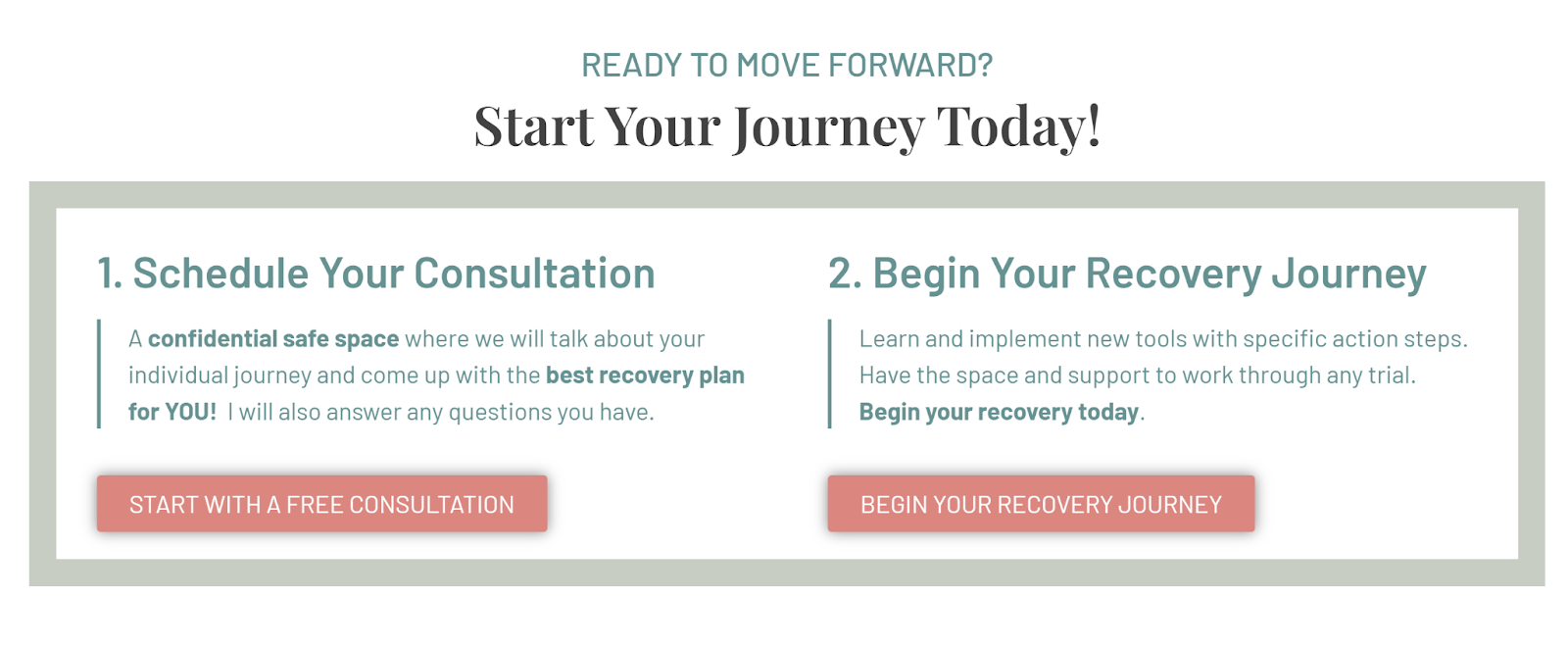 READY TO MOVE FORWARD?

Start Your Journey Today!

1. Schedule Your Consultation

A confidential safe space where we will talk about your individual journey and come up with the best recovery plan for YOU! I will also answer any questions you have.

START WITH A FREE CONSULTATION

2. Begin Your Recovery Journey

Learn and implement new tools with specific action steps. Have the space and support to work through any trial. Begin your recovery today.

BEGIN YOUR RECOVERY JOURNEY